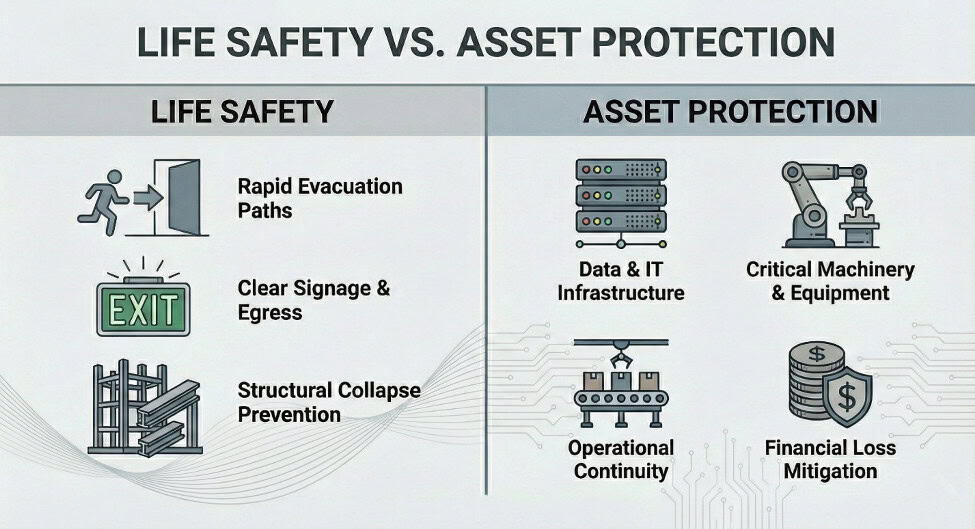 LIFE SAFETY VS. ASSET PROTECTION

LIFE SAFETY

Rapid Evacuation Paths

EXIT

Clear Signage & Egress

Structural Collapse Prevention

ASSET PROTECTION

Data & IT Infrastructure

Critical Machinery & Equipment

Operational Continuity

$

$

Financial Loss Mitigation